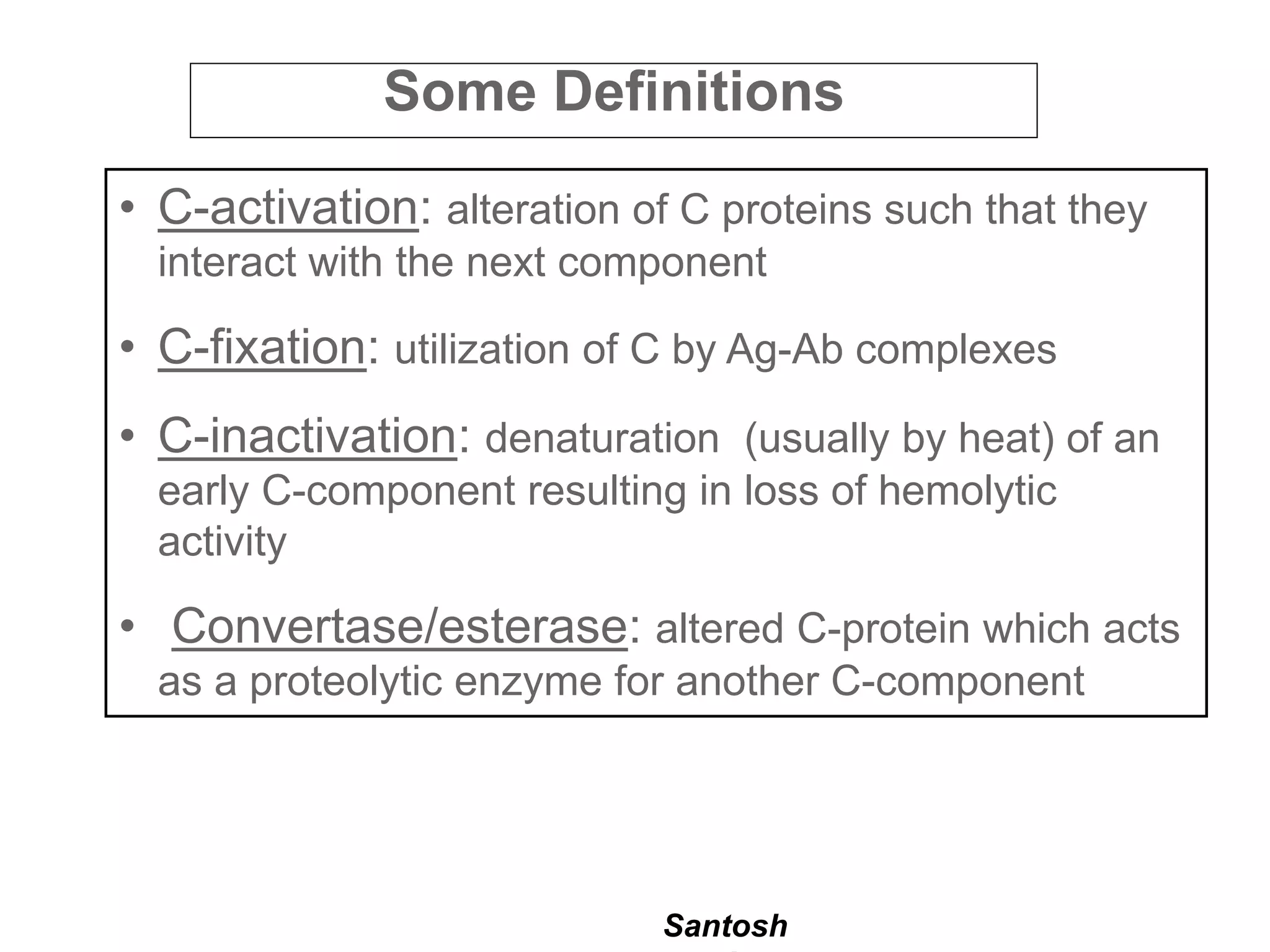 Some Definitions

• C-activation: alteration of C proteins such that they interact with the next component

• C-fixation: utilization of C by Ag-Ab complexes

• C-inactivation: denaturation (usually by heat) of an early C-component resulting in loss of hemolytic activity

• Convertase/esterase: altered C-protein which acts as a proteolytic enzyme for another C-component

Santosh